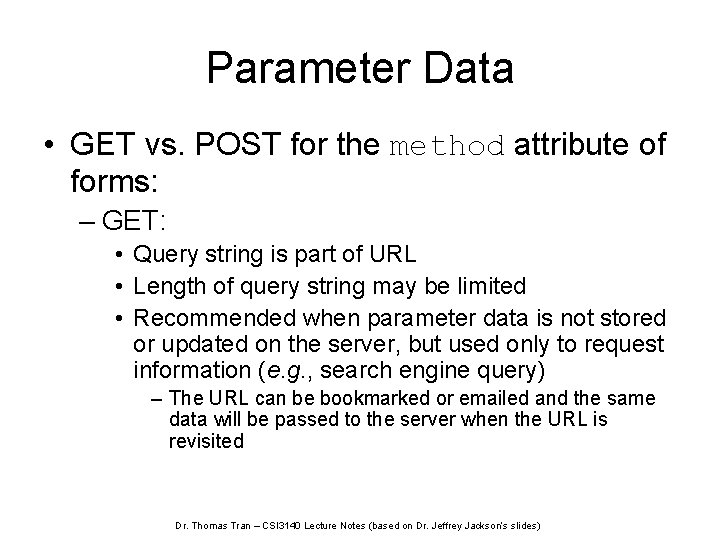 Parameter Data

• GET vs. POST for the method attribute of forms:

– GET:

• Query string is part of URL

• Length of query string may be limited

• Recommended when parameter data is not stored or updated on the server, but used only to request information (e.g., search engine query)

– The URL can be bookmarked or emailed and the same data will be passed to the server when the URL is revisited

Dr. Thomas Tran – CSI3140 Lecture Notes (based on Dr. Jeffrey Jackson's slides)